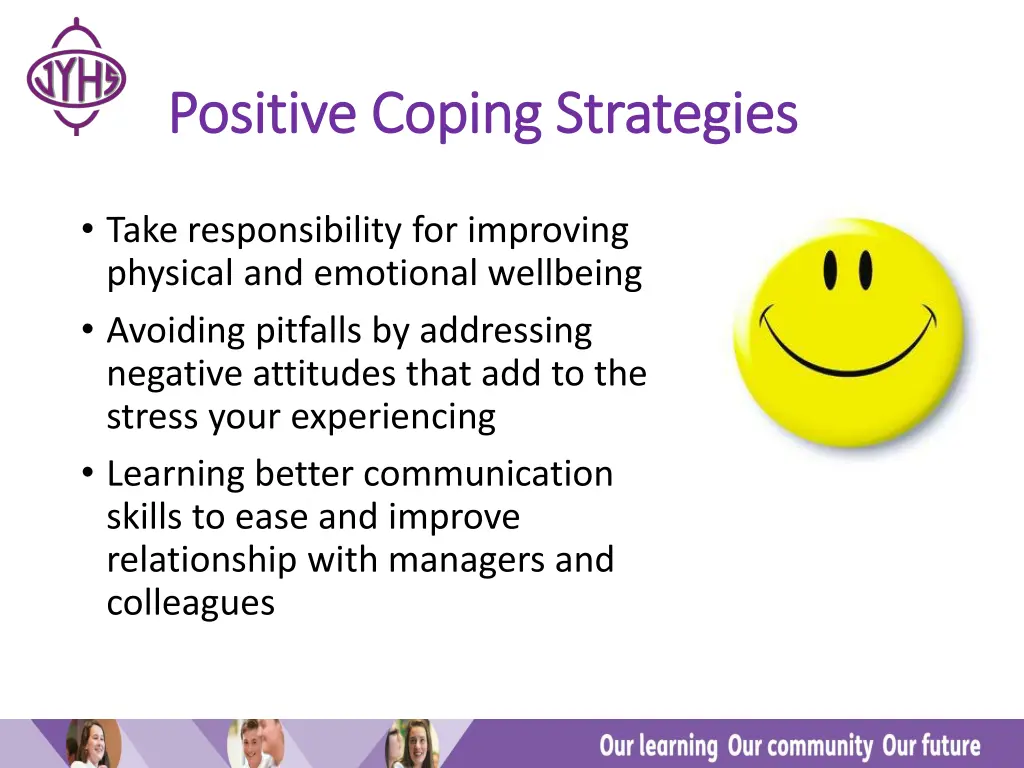 JYHS

Positive Coping Strategies

• Take responsibility for improving physical and emotional wellbeing
• Avoiding pitfalls by addressing negative attitudes that add to the stress your experiencing
• Learning better communication skills to ease and improve relationship with managers and colleagues

Our learning Our community Our future